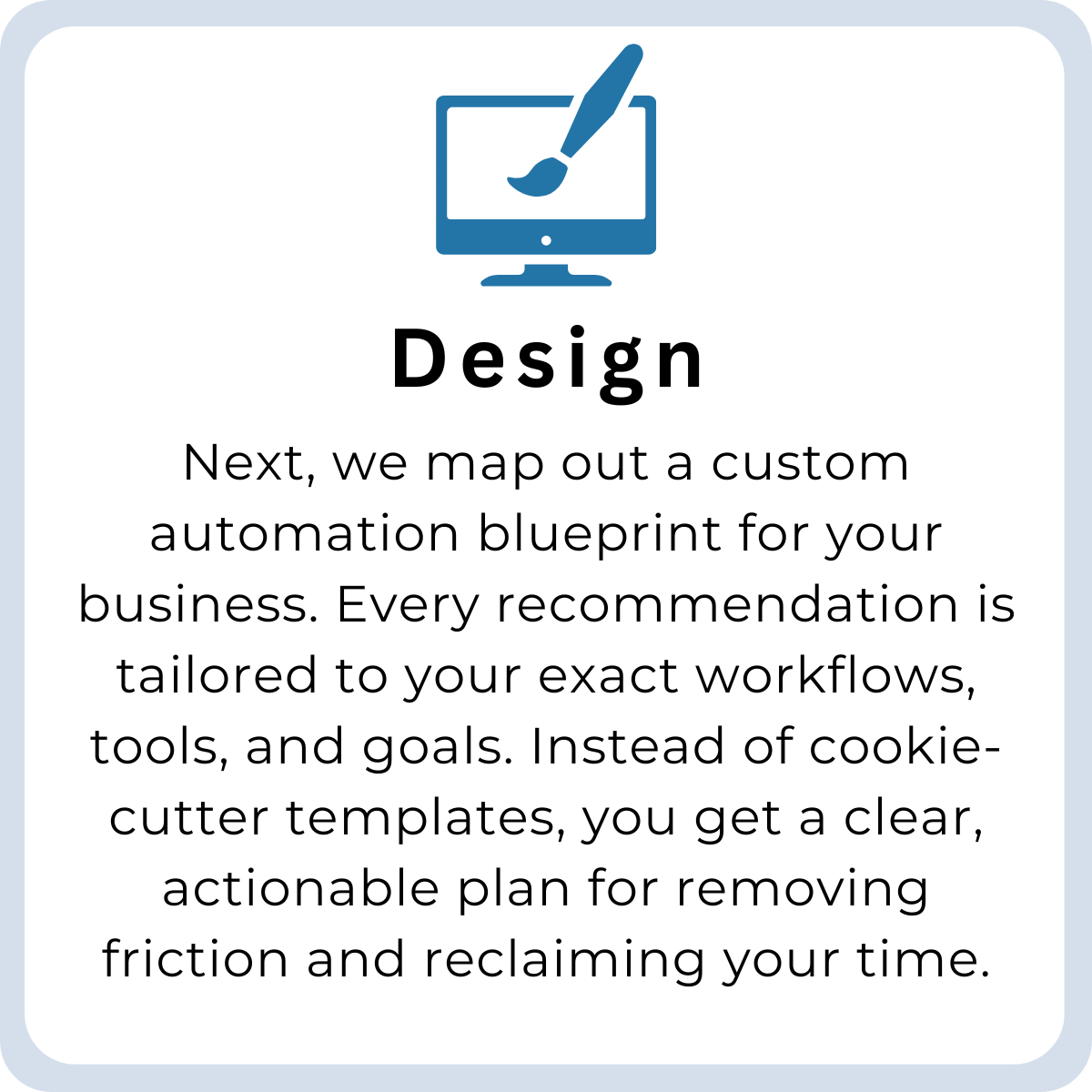 Design

Next, we map out a custom automation blueprint for your business. Every recommendation is tailored to your exact workflows, tools, and goals. Instead of cookie-cutter templates, you get a clear, actionable plan for removing friction and reclaiming your time.